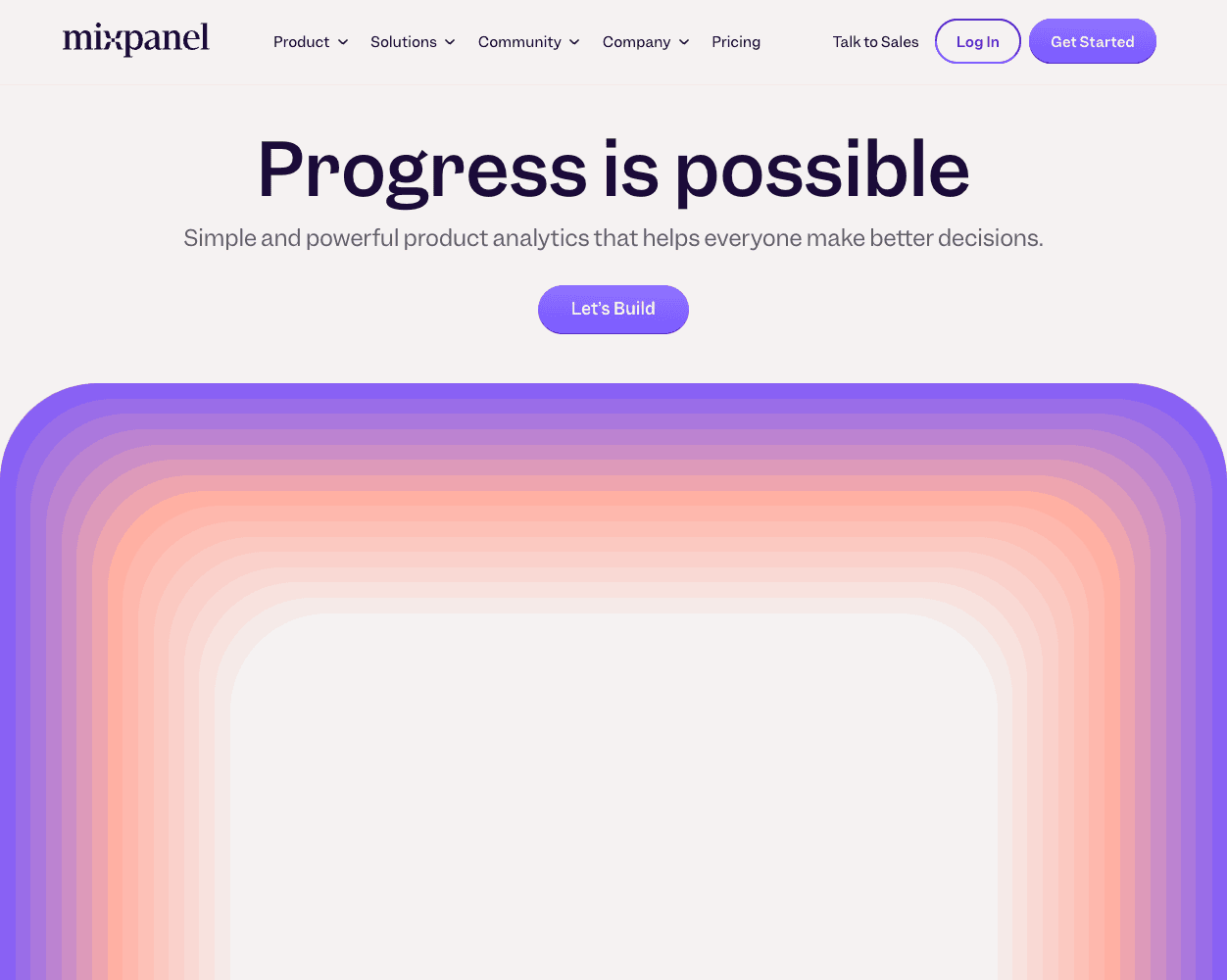 mixpanel

Product Solutions Community Company Pricing

Talk to Sales Log In Get Started

Progress is possible

Simple and powerful product analytics that helps everyone make better decisions.

Let's Build